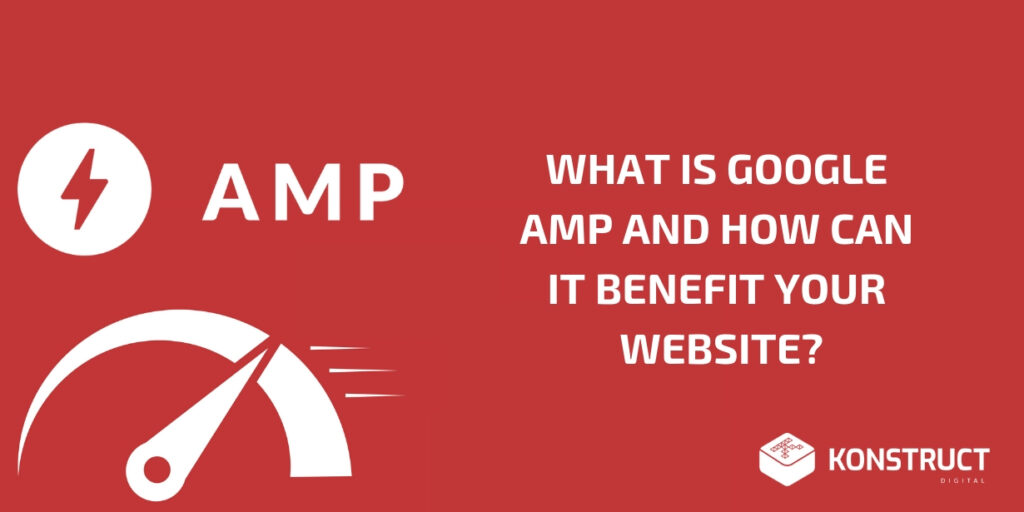 AMP

WHAT IS GOOGLE AMP AND HOW CAN IT BENEFIT YOUR WEBSITE?

KONSTRUCT
DIGITAL